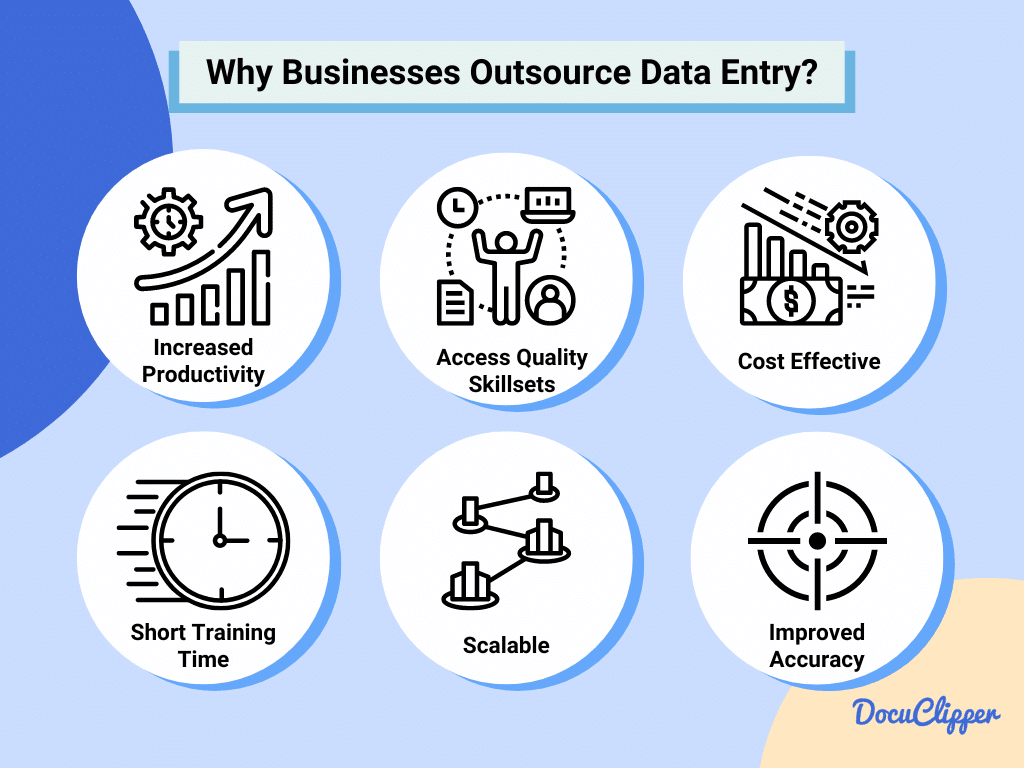 Why Businesses Outsource Data Entry?

Increased Productivity

Access Quality Skillsets

Cost Effective

Short Training Time

Scalable

Improved Accuracy

DocuClipper